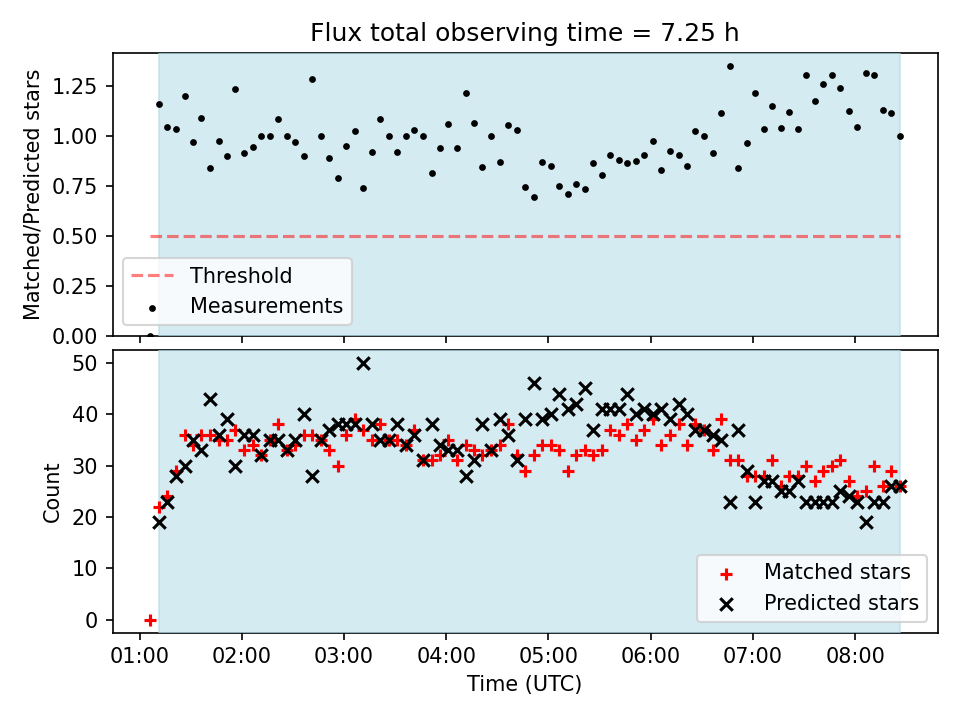 Flux total observing time = 7.25 h

Matched/Predicted stars

1.25
1.00
0.75
0.50
0.25
0.00

Threshold
Measurements

Count

50
40
30
20
10
0

Matched stars
Predicted stars

01:00 02:00 03:00 04:00 05:00 06:00 07:00 08:00

Time (UTC)